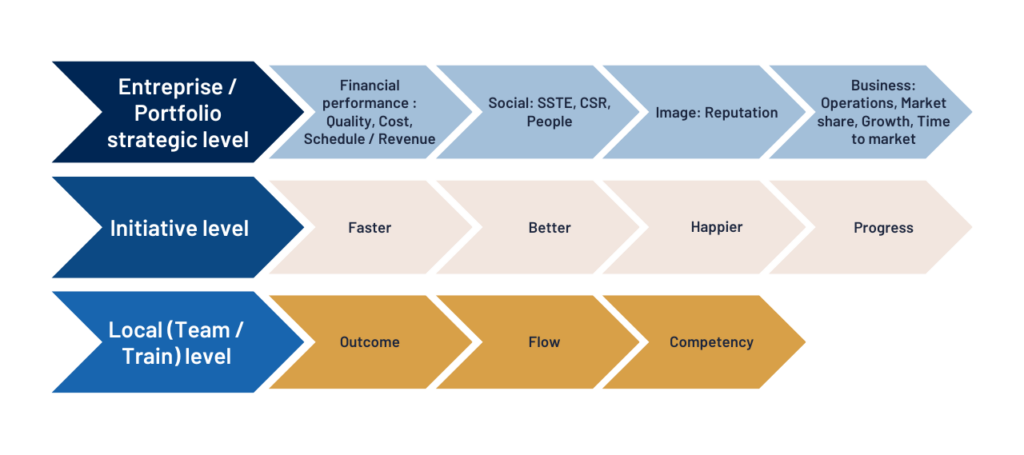 Entreprise / Portfolio strategic level

Financial performance : Quality, Cost, Schedule / Revenue

Social: SSTE, CSR, People

Image: Reputation

Business: Operations, Market share, Growth, Time to market

Initiative level

Faster

Better

Happier

Progress

Local (Team / Train) level

Outcome

Flow

Competency